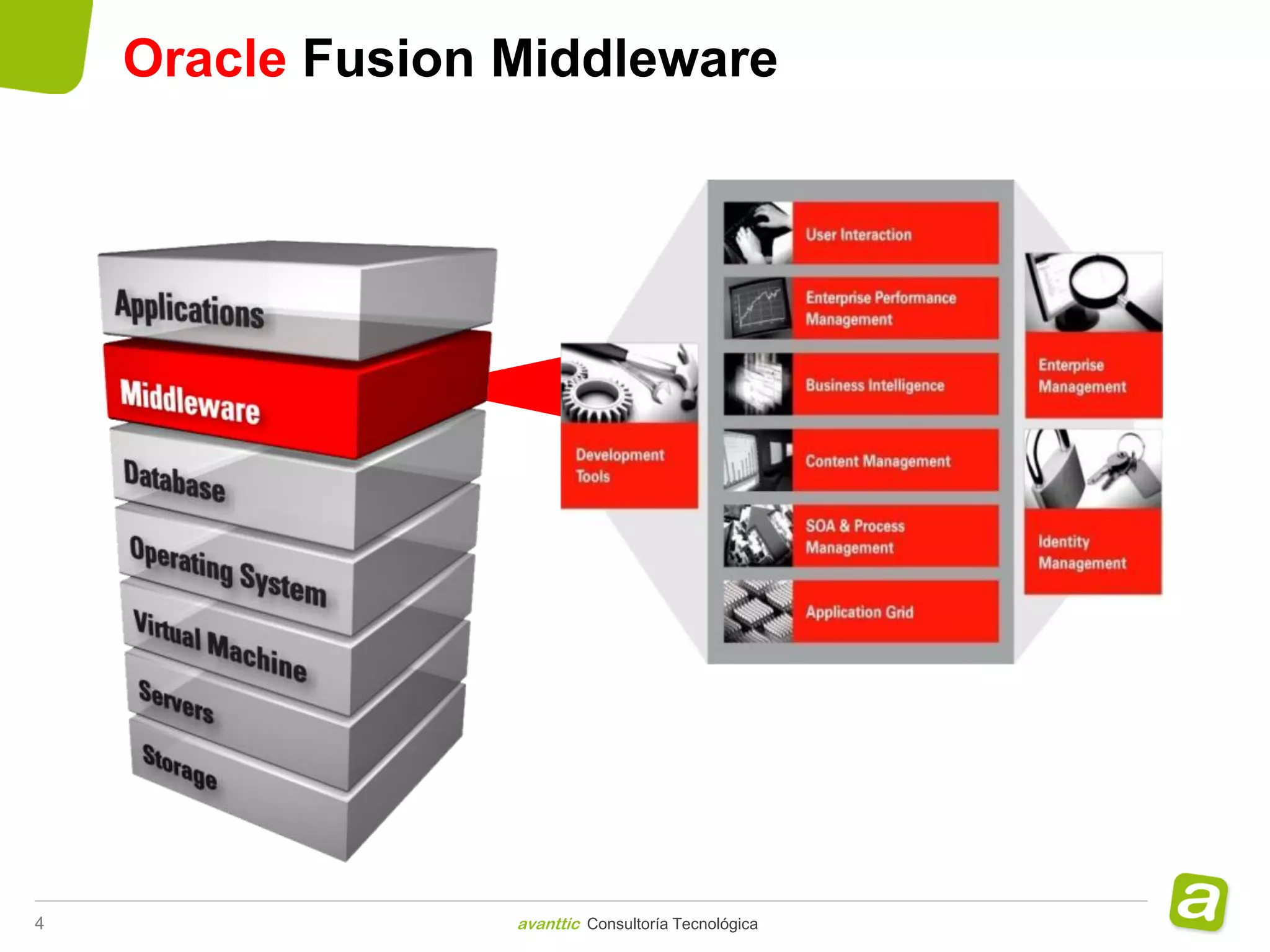 Oracle Fusion Middleware

Applications

Middleware

Database

Operating System

Virtual Machine

Servers

Storage

Development Tools

User Interaction

Enterprise Performance Management

Business Intelligence

Content Management

SOA & Process Management

Application Grid

Enterprise Management

Identity Management

4

avanttic Consultoría Tecnológica

a